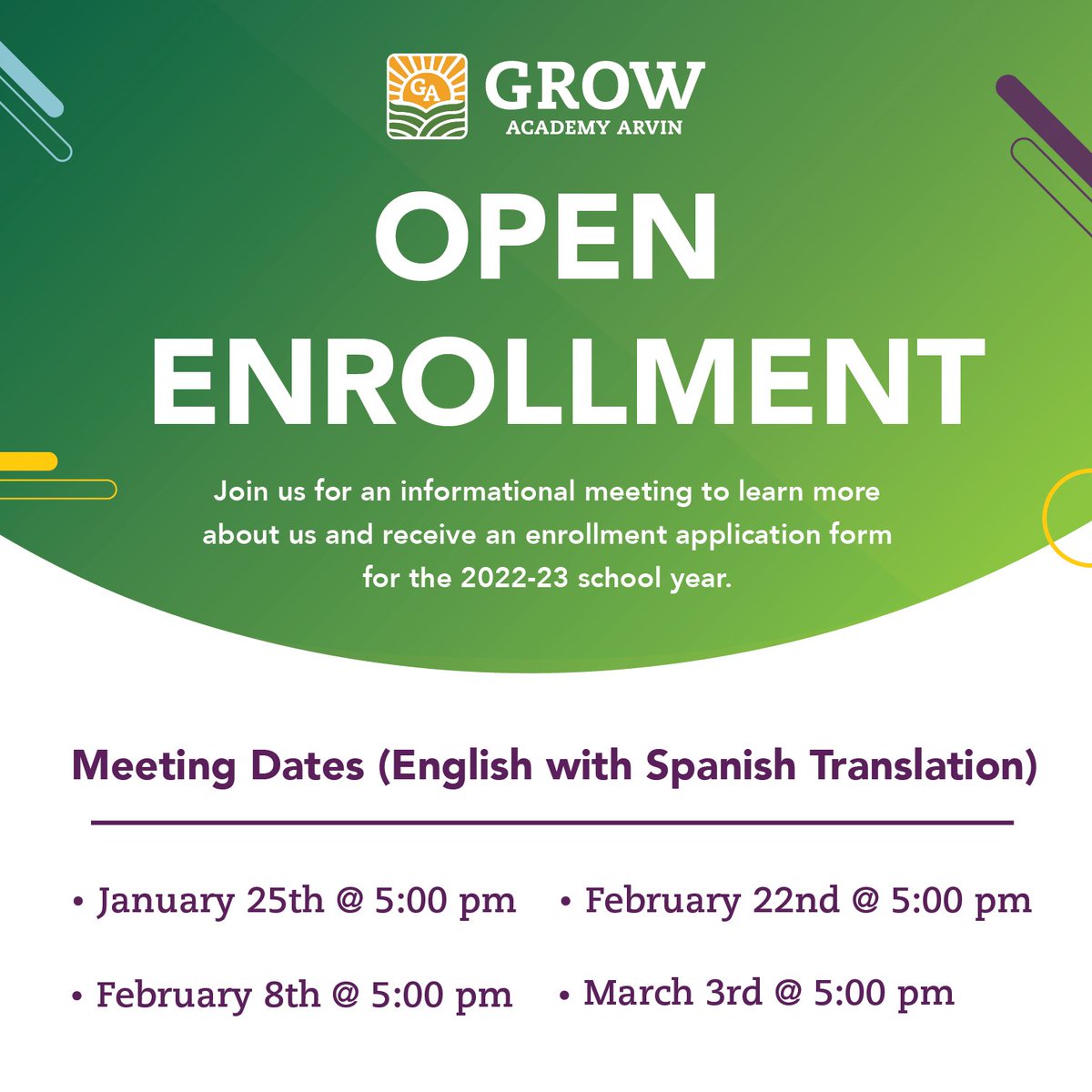 GA GROW
ACADEMY ARVIN

OPEN ENROLLMENT

Join us for an informational meeting to learn more about us and receive an enrollment application form for the 2022-23 school year.

Meeting Dates (English with Spanish Translation)

• January 25th @ 5:00 pm
• February 8th @ 5:00 pm
• February 22nd @ 5:00 pm
• March 3rd @ 5:00 pm